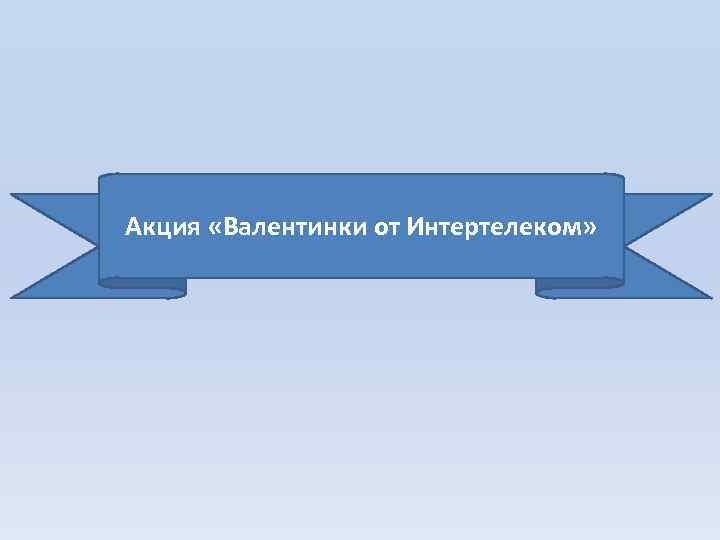 Акция «Валентинки от Интертелеком»